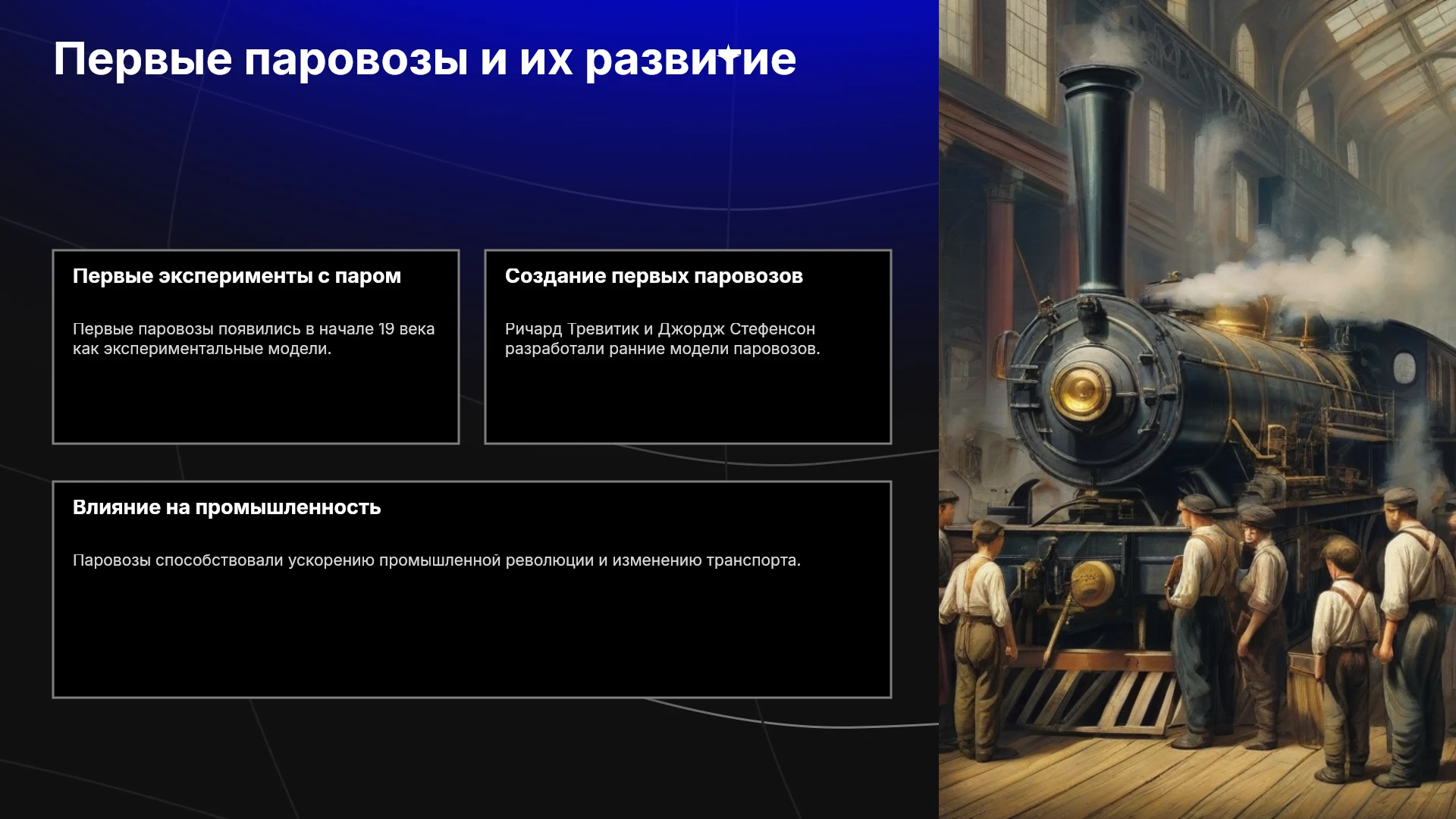 Первые паровозы и их развитие

Первые эксперименты с паром

Первые паровозы появились в начале 19 века как экспериментальные модели.

Создание первых паровозов

Ричард Тревитик и Джордж Стефенсон разработали ранние модели паровозов.

Влияние на промышленность

Паровозы способствовали ускорению промышленной революции и изменению транспорта.